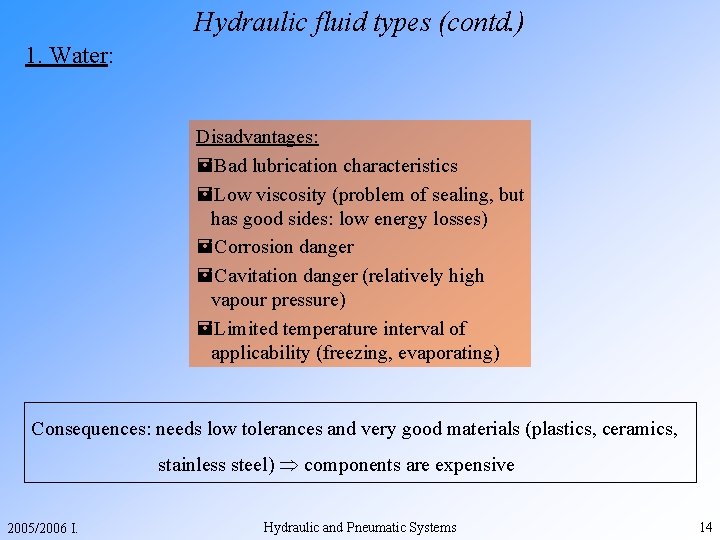 Hydraulic fluid types (contd.)

1. Water:

Disadvantages:

Bad lubrication characteristics

Low viscosity (problem of sealing, but has good sides: low energy losses)

Corrosion danger

Cavitation danger (relatively high vapour pressure)

Limited temperature interval of applicability (freezing, evaporating)

Consequences: needs low tolerances and very good materials (plastics, ceramics, stainless steel) $\Rightarrow$ components are expensive

2005/2006 I.

Hydraulic and Pneumatic Systems

14